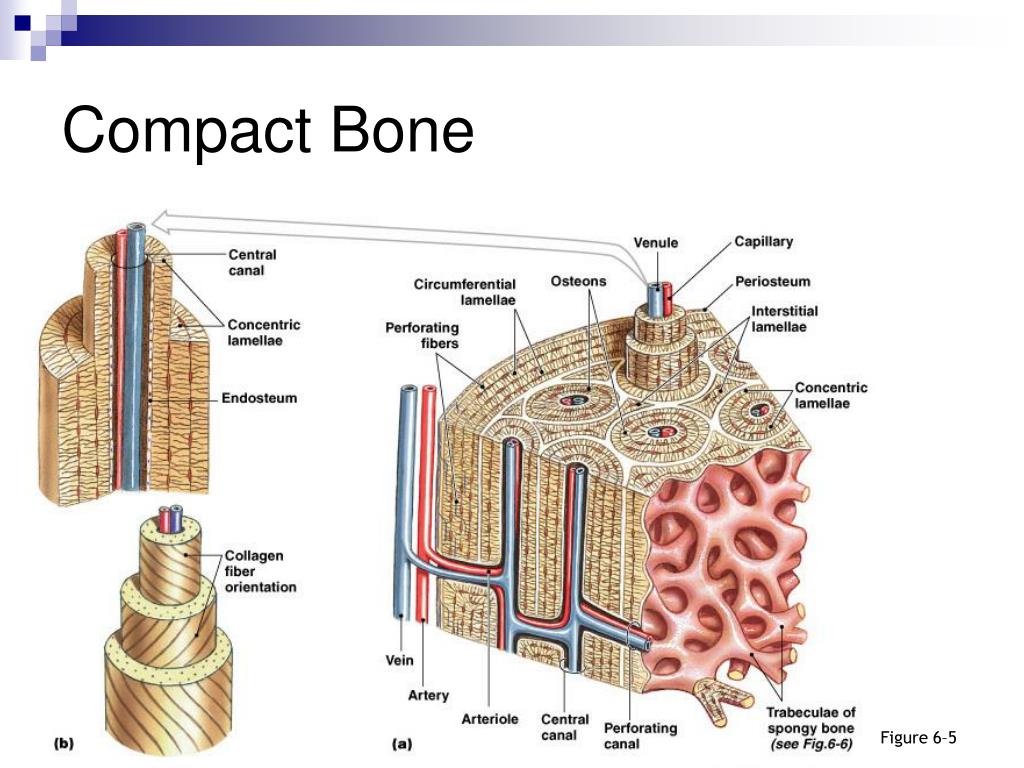 Compact Bone

Central canal

Concentric lamellae

Endosteum

Collagen fiber orientation

(b)

Venule

Capillary

Periosteum

Circumferential lamellae

Osteons

Interstitial lamellae

Perforating fibers

Concentric lamellae

Vein

Artery

Arteriole

Central canal

Perforating canal

Trabeculae of spongy bone (see Fig.6-6)

(a)

Figure 6-5